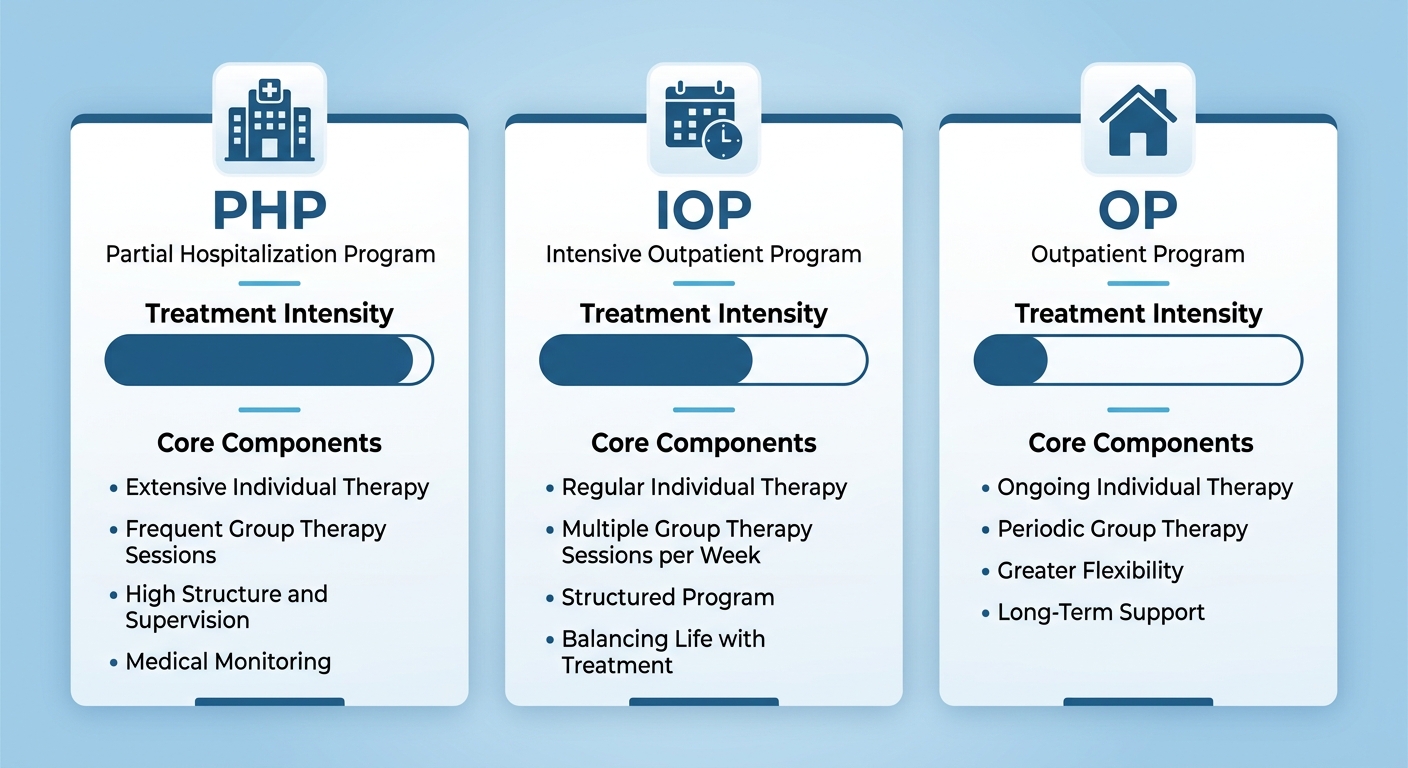 PHP
Partial Hospitalization Program

Treatment Intensity

Core Components
• Extensive Individual Therapy
• Frequent Group Therapy Sessions
• High Structure and Supervision
• Medical Monitoring

IOP
Intensive Outpatient Program

Treatment Intensity

Core Components
• Regular Individual Therapy
• Multiple Group Therapy Sessions per Week
• Structured Program
• Balancing Life with Treatment

OP
Outpatient Program

Treatment Intensity

Core Components
• Ongoing Individual Therapy
• Periodic Group Therapy
• Greater Flexibility
• Long-Term Support